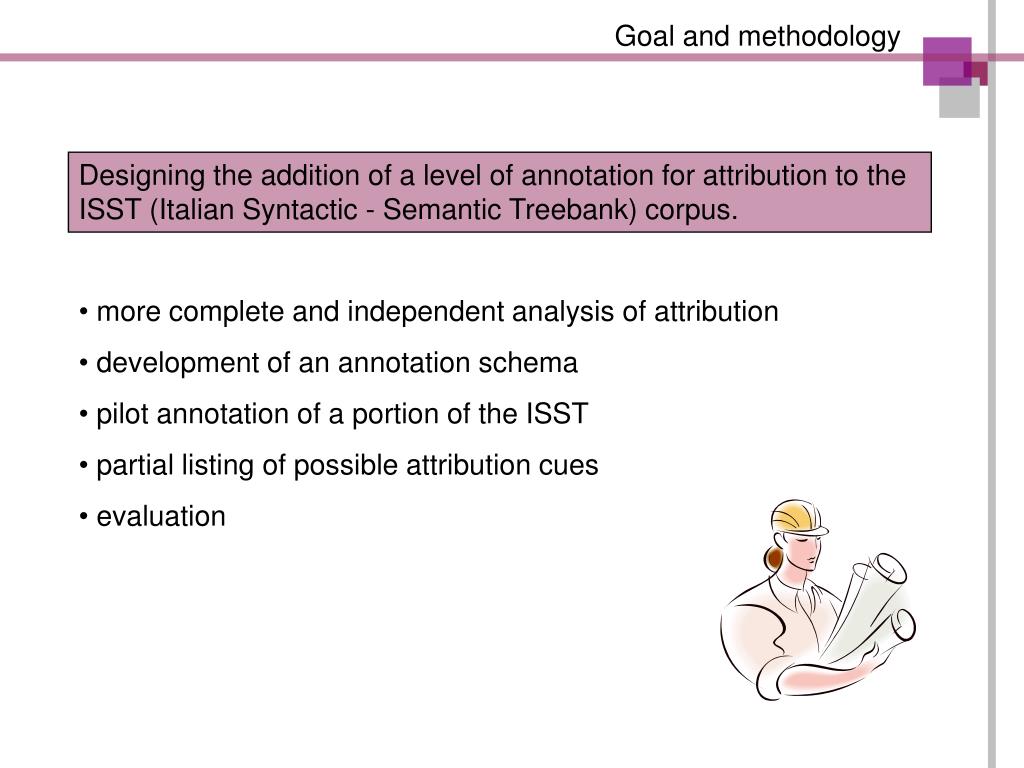 Goal and methodology

Designing the addition of a level of annotation for attribution to the ISST (Italian Syntactic - Semantic Treebank) corpus.

• more complete and independent analysis of attribution

• development of an annotation schema

• pilot annotation of a portion of the ISST

• partial listing of possible attribution cues

• evaluation